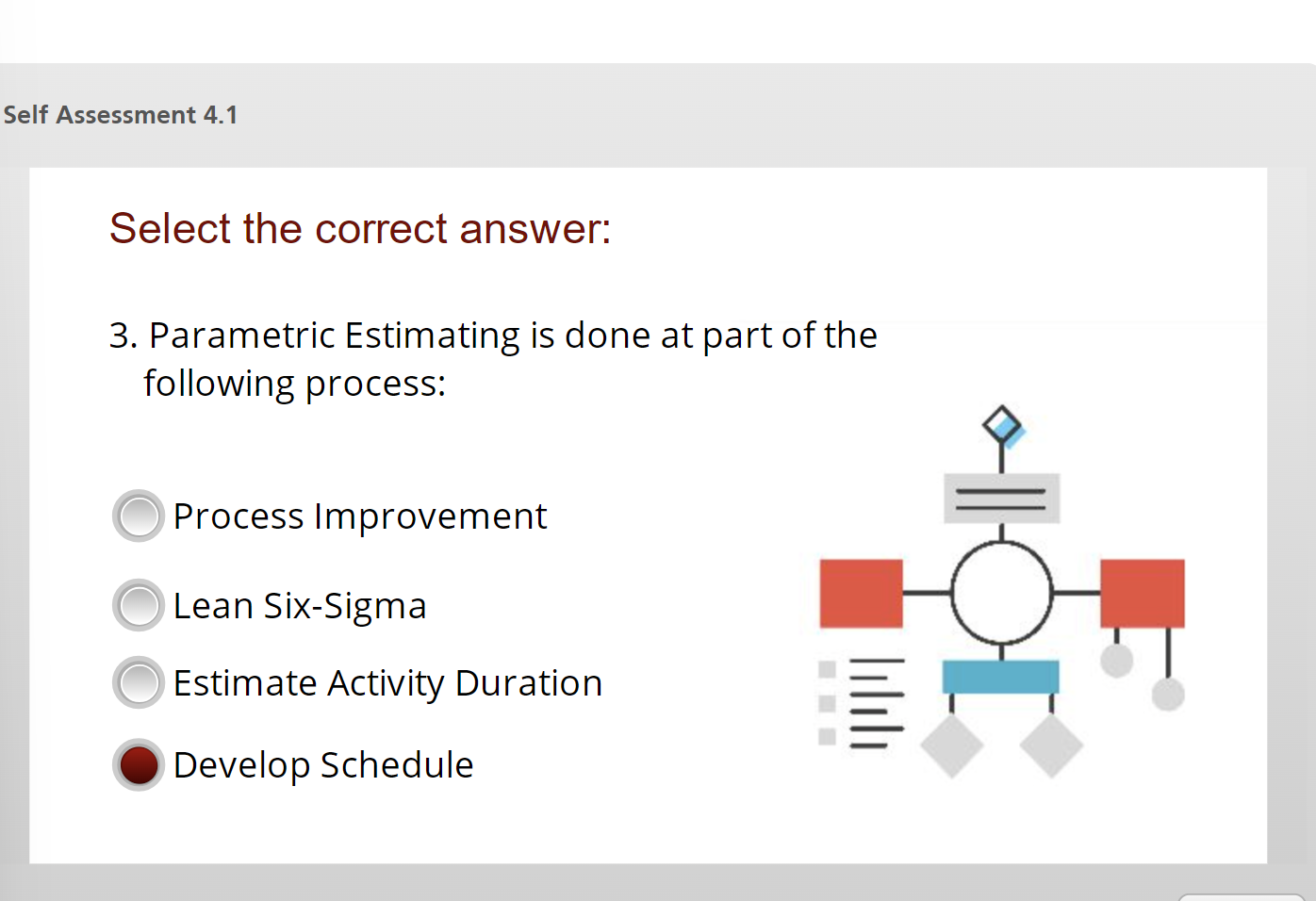 Self Assessment 4.1

Select the correct answer:

3. Parametric Estimating is done at part of the following process:

Process Improvement

Lean Six-Sigma

Estimate Activity Duration

Develop Schedule